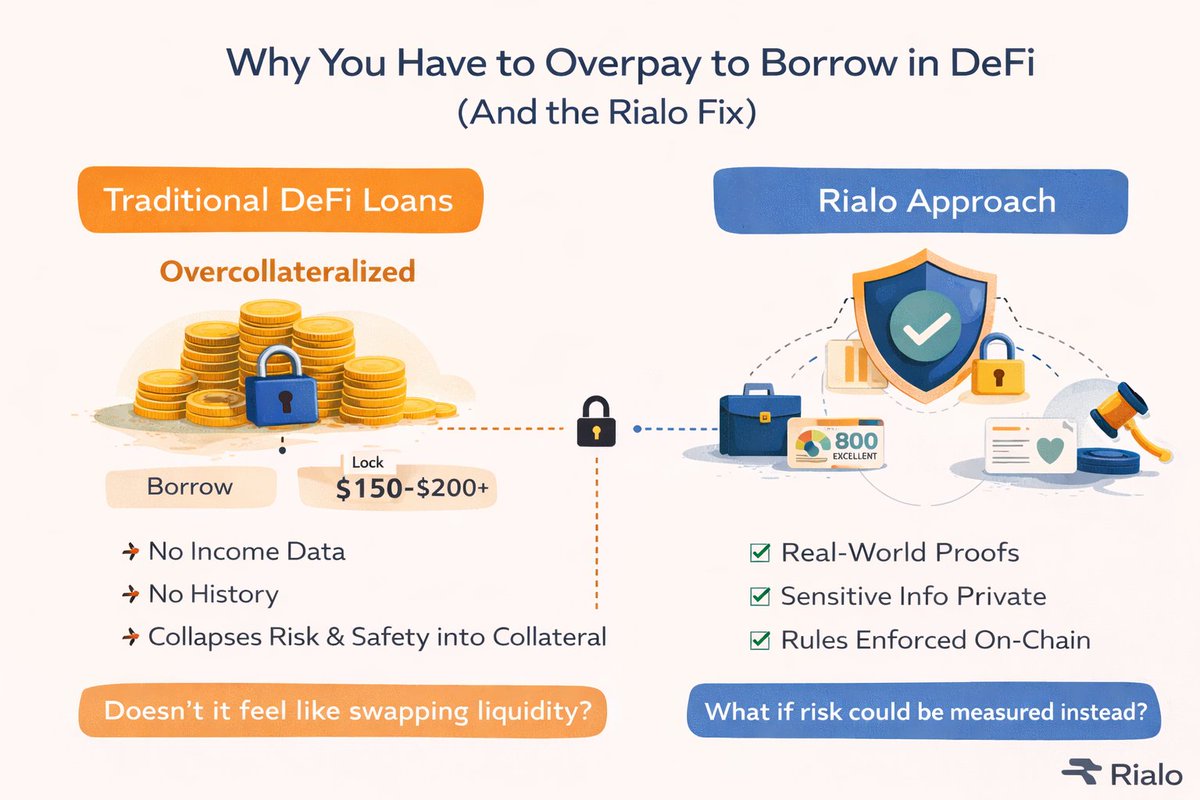 Why You Have to Overpay to Borrow in DeFi
(And the Rialo Fix)

Traditional DeFi Loans

Overcollateralized

Borrow

Lock
$150-$200+

No Income Data
No History
Collapses Risk & Safety into Collateral

Doesn't it feel like swapping liquidity?

Rialo Approach

800
EXCELLENT

Real-World Proofs
Sensitive Info Private
Rules Enforced On-Chain

What if risk could be measured instead?

Rialo